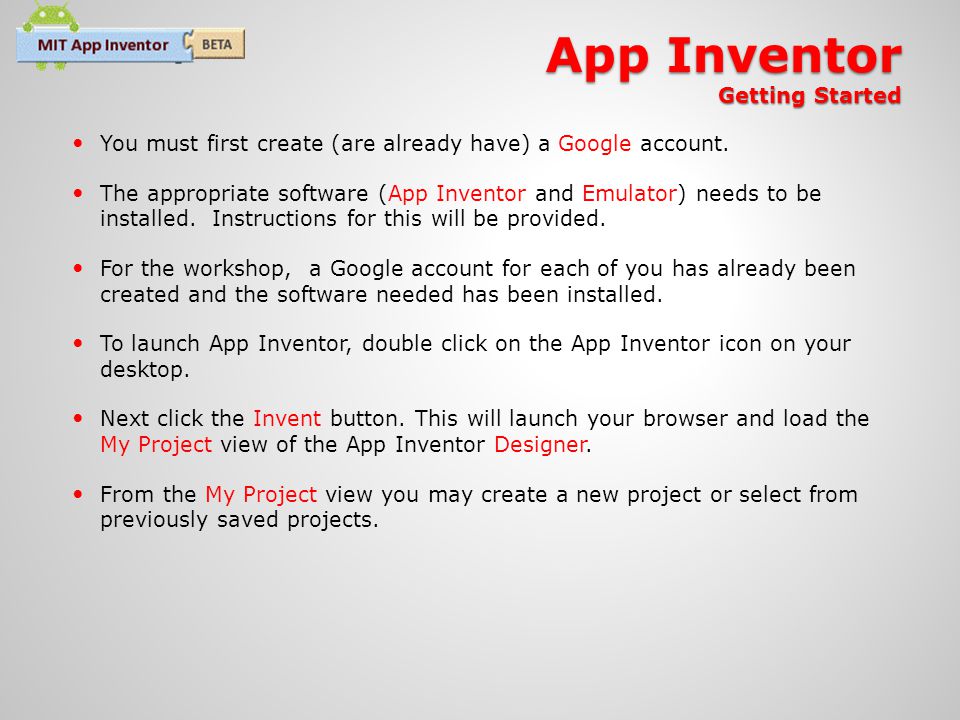 MIT App Inventor BETA

App Inventor
Getting Started

• You must first create (are already have) a Google account.

• The appropriate software (App Inventor and Emulator) needs to be installed. Instructions for this will be provided.

• For the workshop, a Google account for each of you has already been created and the software needed has been installed.

• To launch App Inventor, double click on the App Inventor icon on your desktop.

• Next click the Invent button. This will launch your browser and load the My Project view of the App Inventor Designer.

• From the My Project view you may create a new project or select from previously saved projects.